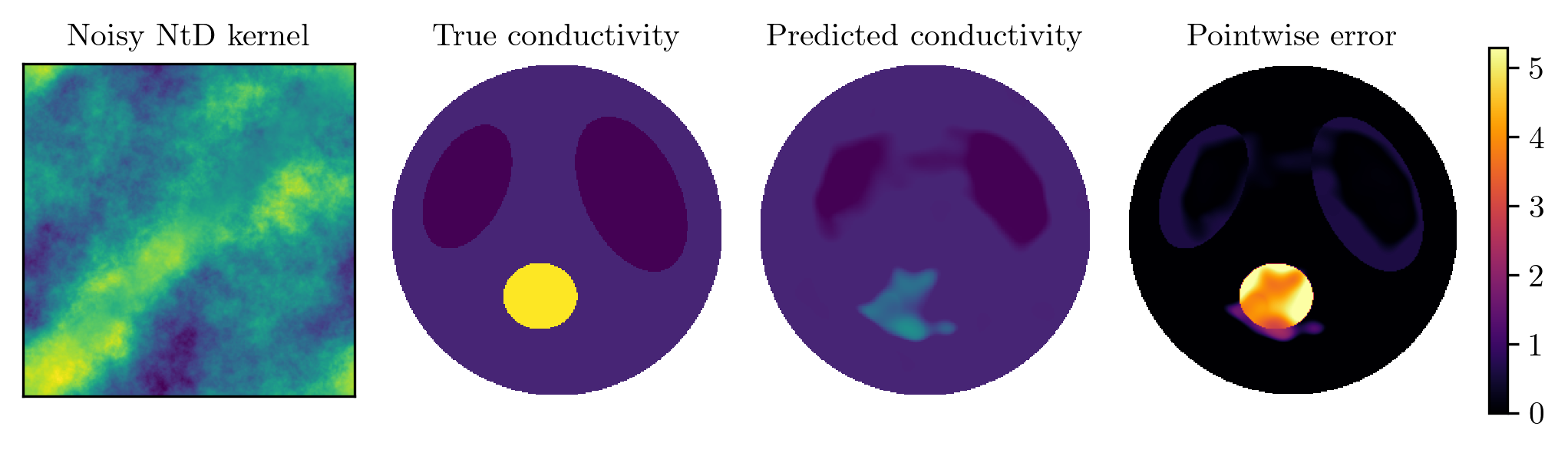 Noisy NtD kernel

True conductivity

Predicted conductivity

Pointwise error

5
4
3
2
1
0